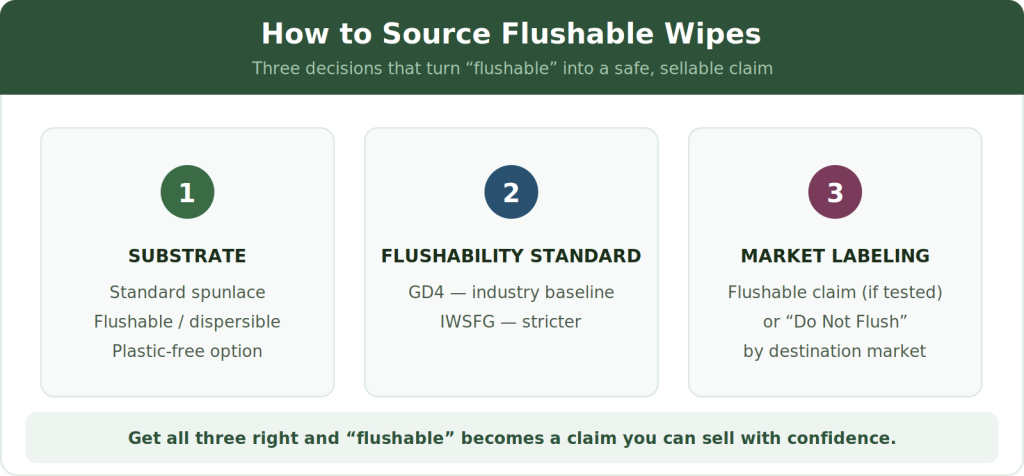 How to Source Flushable Wipes

Three decisions that turn “flushable” into a safe, sellable claim

1

SUBSTRATE

Standard spunlace
Flushable / dispersible
Plastic-free option

2

FLUSHABILITY STANDARD

GD4 — industry baseline
IWSFG — stricter

3

MARKET LABELING

Flushable claim (if tested)
or “Do Not Flush”
by destination market

Get all three right and “flushable” becomes a claim you can sell with confidence.